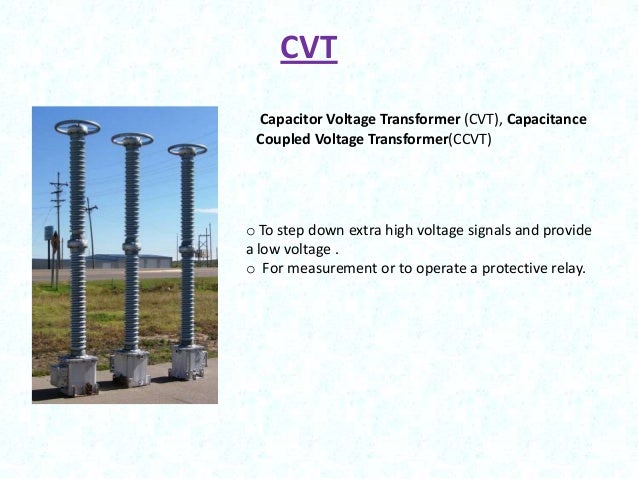 CVT

Capacitor Voltage Transformer (CVT), Capacitance Coupled Voltage Transformer(CCVT)

o To step down extra high voltage signals and provide a low voltage .
o For measurement or to operate a protective relay.